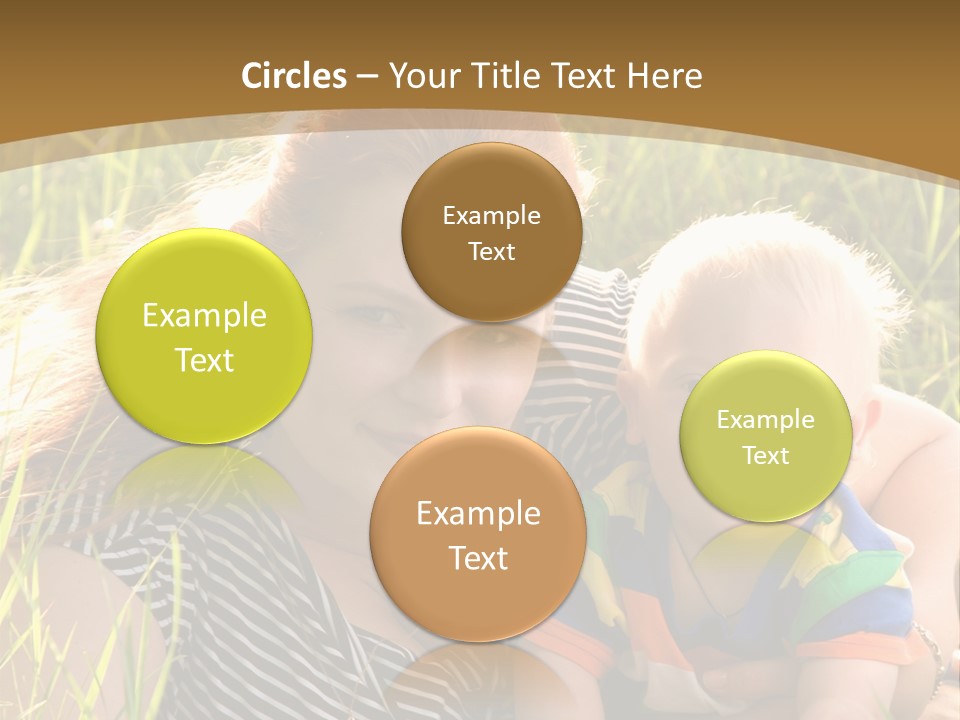 Circles – Your Title Text Here

Example Text

Example Text

Example Text

Example Text